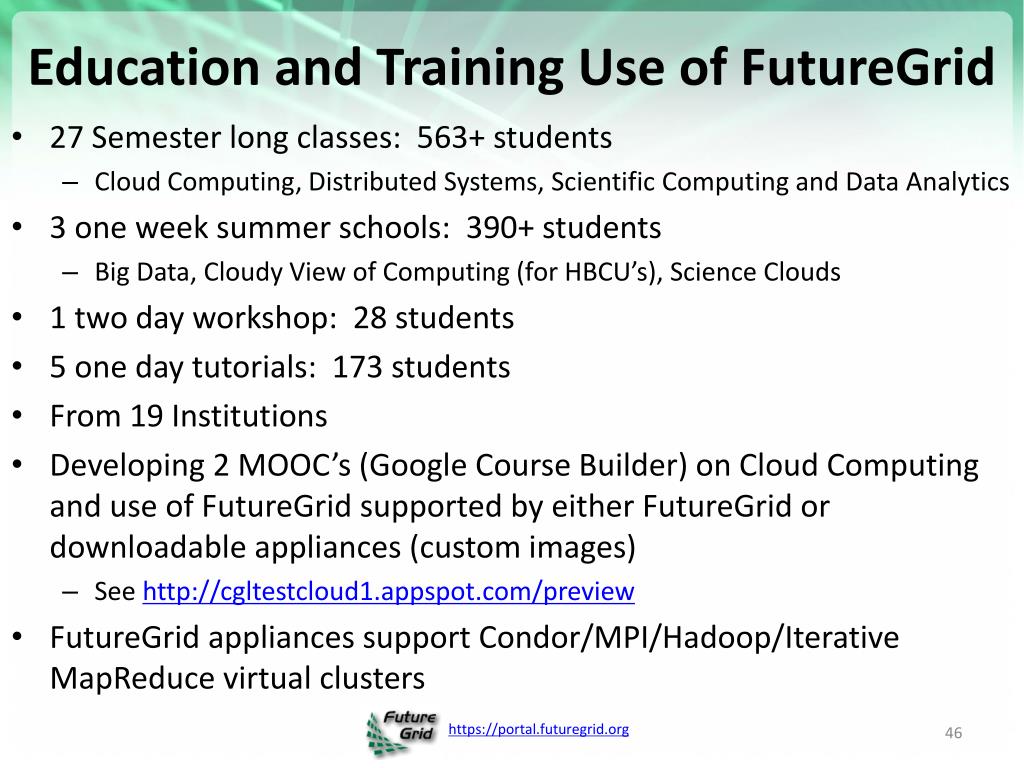 Education and Training Use of FutureGrid

• 27 Semester long classes: 563+ students
  – Cloud Computing, Distributed Systems, Scientific Computing and Data Analytics
• 3 one week summer schools: 390+ students
  – Big Data, Cloudy View of Computing (for HBCU's), Science Clouds
• 1 two day workshop: 28 students
• 5 one day tutorials: 173 students
• From 19 Institutions
• Developing 2 MOOC's (Google Course Builder) on Cloud Computing and use of FutureGrid supported by either FutureGrid or downloadable appliances (custom images)
  – See http://cgltestcloud1.appspot.com/preview
• FutureGrid appliances support Condor/MPI/Hadoop/Iterative MapReduce virtual clusters

Future Grid
https://portal.futuregrid.org
46